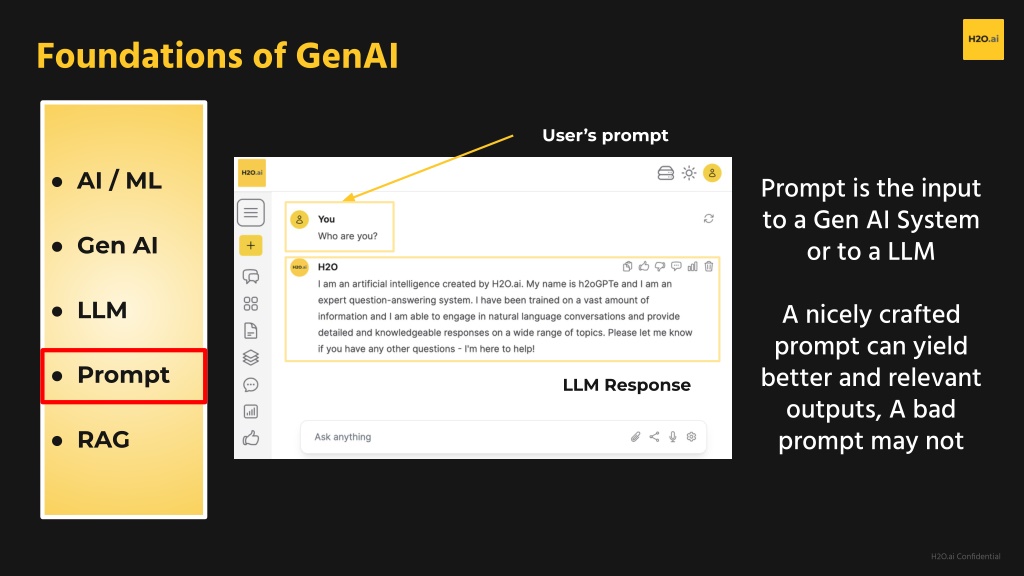 Foundations of GenAI

H2O.ai

- AI / ML
- Gen AI
- LLM
- Prompt
- RAG

User's prompt

H2O.ai

You
Who are you?

H2O
I am an artificial intelligence created by H2O.ai. My name is h2oGPTe and I am an expert question-answering system. I have been trained on a vast amount of information and I am able to engage in natural language conversations and provide detailed and knowledgeable responses on a wide range of topics. Please let me know if you have any other questions - I'm here to help!

LLM Response

Ask anything

Prompt is the input to a Gen AI System or to a LLM

A nicely crafted prompt can yield better and relevant outputs, A bad prompt may not

H2O.ai Confidential